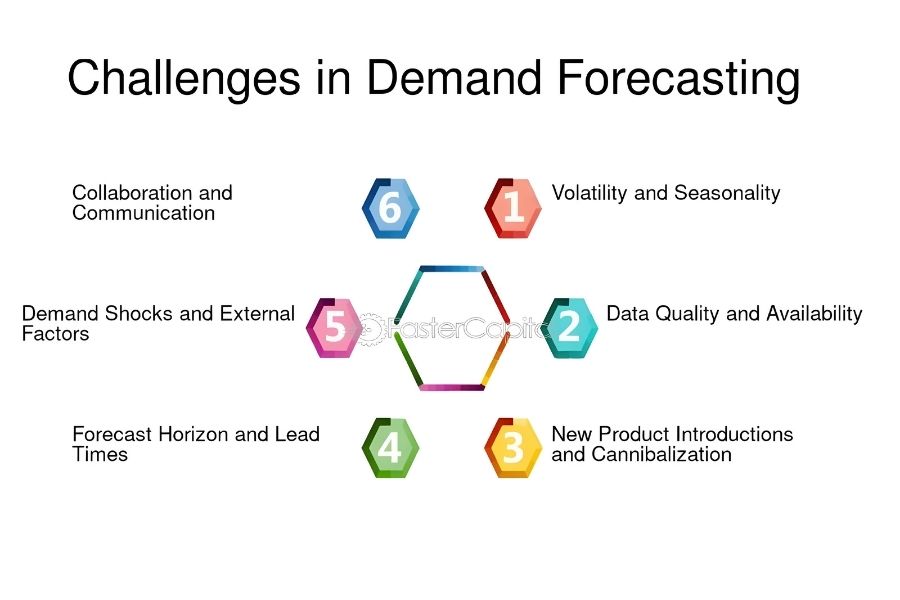 Challenges in Demand Forecasting

1 Volatility and Seasonality

2 Data Quality and Availability

3 New Product Introductions and Cannibalization

4 Forecast Horizon and Lead Times

5 Demand Shocks and External Factors

6 Collaboration and Communication

FasterCapital